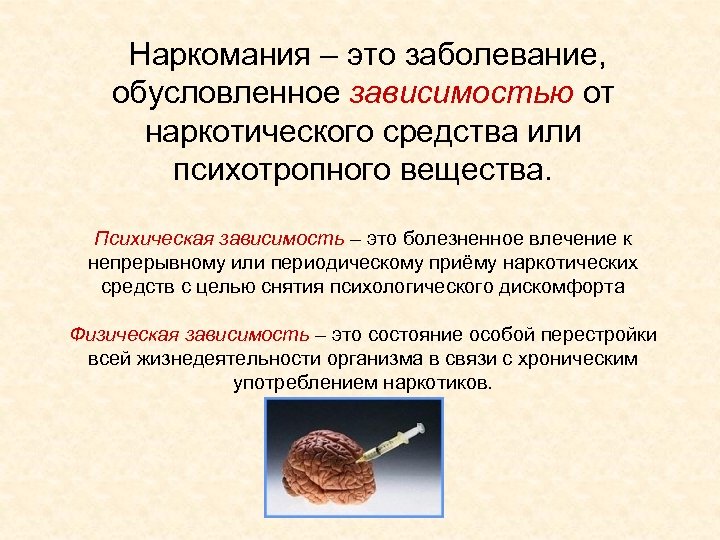 Наркомания – это заболевание, обусловленное зависимостью от наркотического средства или психотропного вещества.

Психическая зависимость – это болезненное влечение к непрерывному или периодическому приёму наркотических средств с целью снятия психологического дискомфорта

Физическая зависимость – это состояние особой перестройки всей жизнедеятельности организма в связи с хроническим употреблением наркотиков.